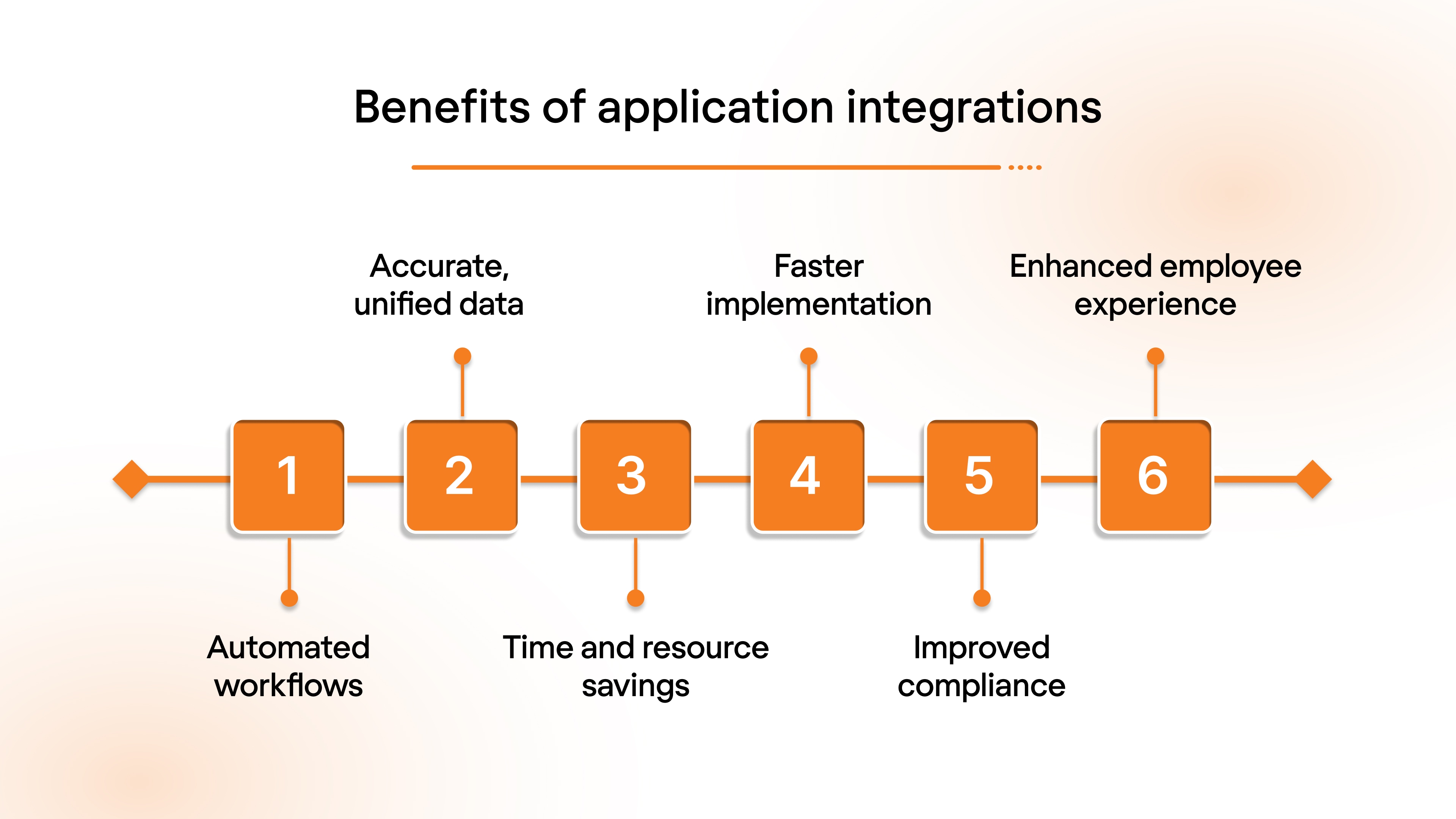 Benefits of application integrations

1

Automated workflows

2

Accurate, unified data

3

Time and resource savings

4

Faster implementation

5

Improved compliance

6

Enhanced employee experience